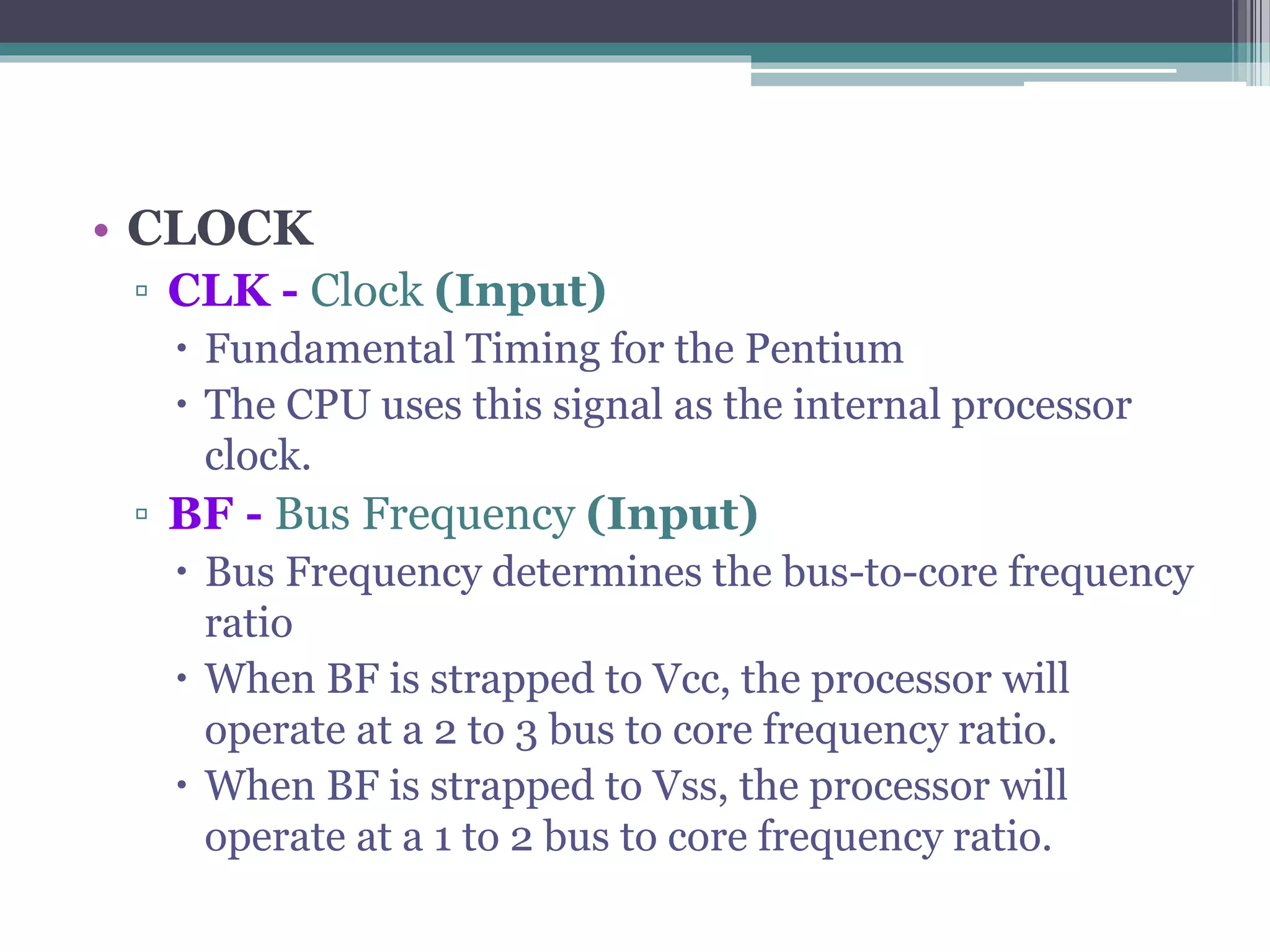 • CLOCK
▫ CLK - Clock (Input)
• Fundamental Timing for the Pentium
• The CPU uses this signal as the internal processor clock.
▫ BF - Bus Frequency (Input)
• Bus Frequency determines the bus-to-core frequency ratio
• When BF is strapped to Vcc, the processor will operate at a 2 to 3 bus to core frequency ratio.
• When BF is strapped to Vss, the processor will operate at a 1 to 2 bus to core frequency ratio.